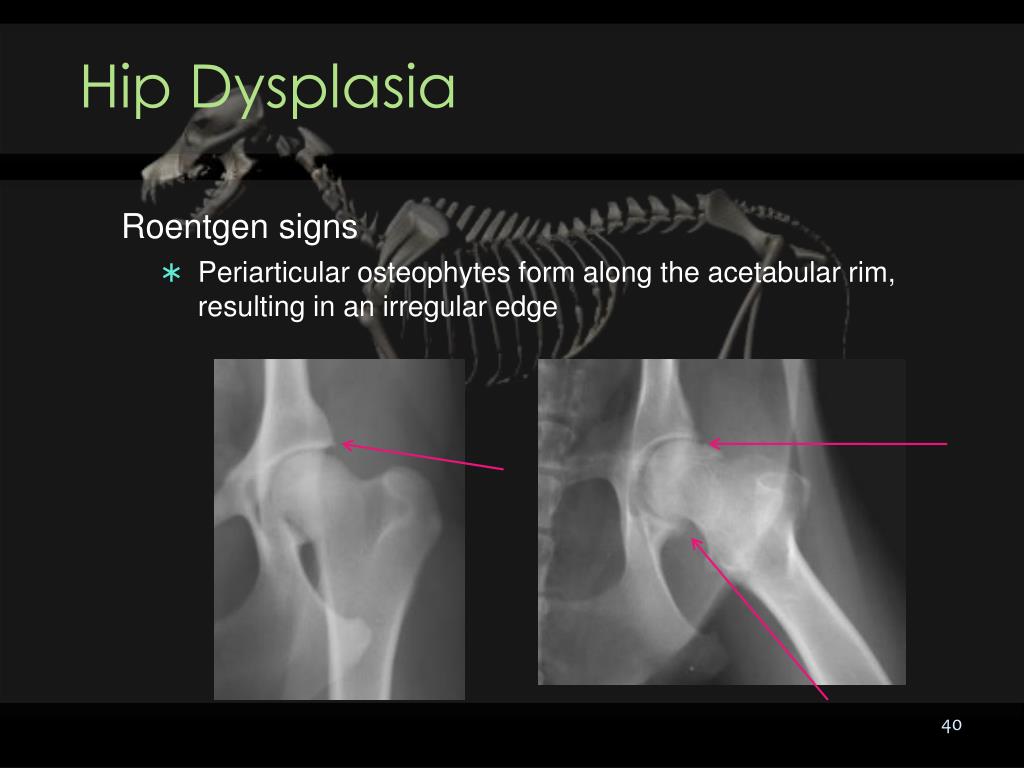 Hip Dysplasia

Roentgen signs

∗ Periarticular osteophytes form along the acetabular rim, resulting in an irregular edge

40